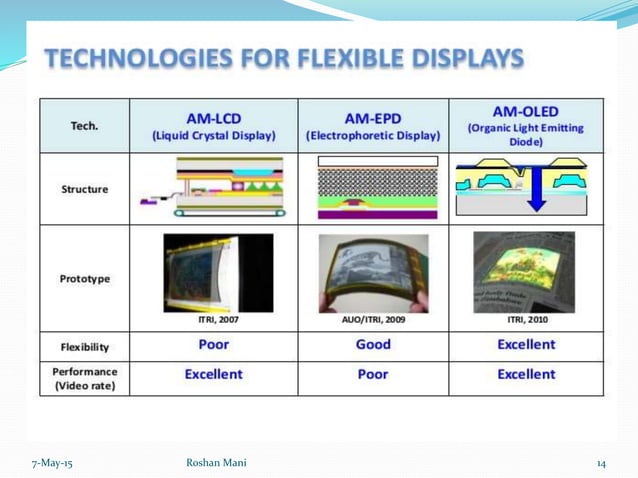 TECHNOLOGIES FOR FLEXIBLE DISPLAYS

| Tech. | AM-LCD (Liquid Crystal Display) | AM-EPD (Electrophoretic Display) | AM-OLED (Organic Light Emitting Diode) |
|---|---|---|---|
| Structure | | | |
| Prototype | ITRI, 2007 | AUO/ITRI, 2009 | ITRI, 2010 |
| Flexibility | Poor | Good | Excellent |
| Performance (Video rate) | Excellent | Poor | Excellent |

7-May-15 Roshan Mani 14